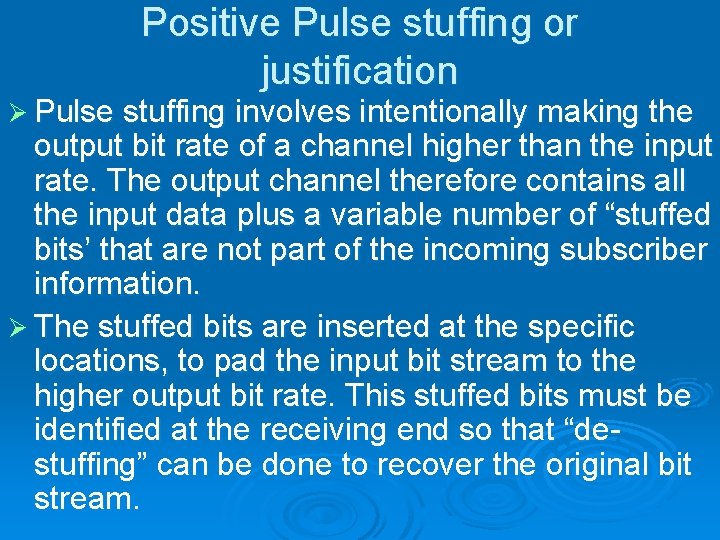 Positive Pulse stuffing or justification

➢ Pulse stuffing involves intentionally making the output bit rate of a channel higher than the input rate. The output channel therefore contains all the input data plus a variable number of “stuffed bits’ that are not part of the incoming subscriber information.

➢ The stuffed bits are inserted at the specific locations, to pad the input bit stream to the higher output bit rate. This stuffed bits must be identified at the receiving end so that “de-stuffing” can be done to recover the original bit stream.